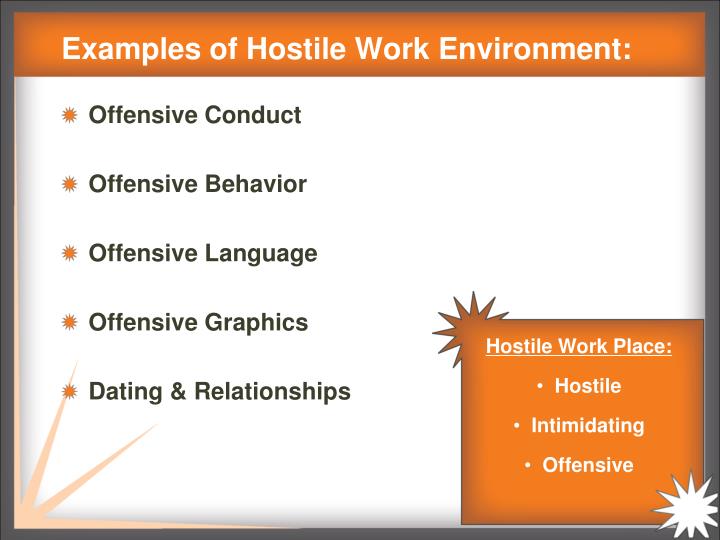 Examples of Hostile Work Environment:

Offensive Conduct

Offensive Behavior

Offensive Language

Offensive Graphics

Dating & Relationships

Hostile Work Place:

• Hostile

• Intimidating

• Offensive